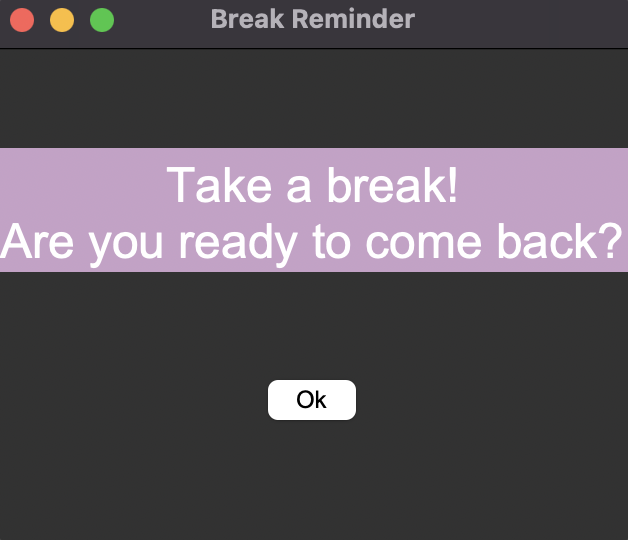 Break Reminder

Take a break!
Are you ready to come back?

Ok